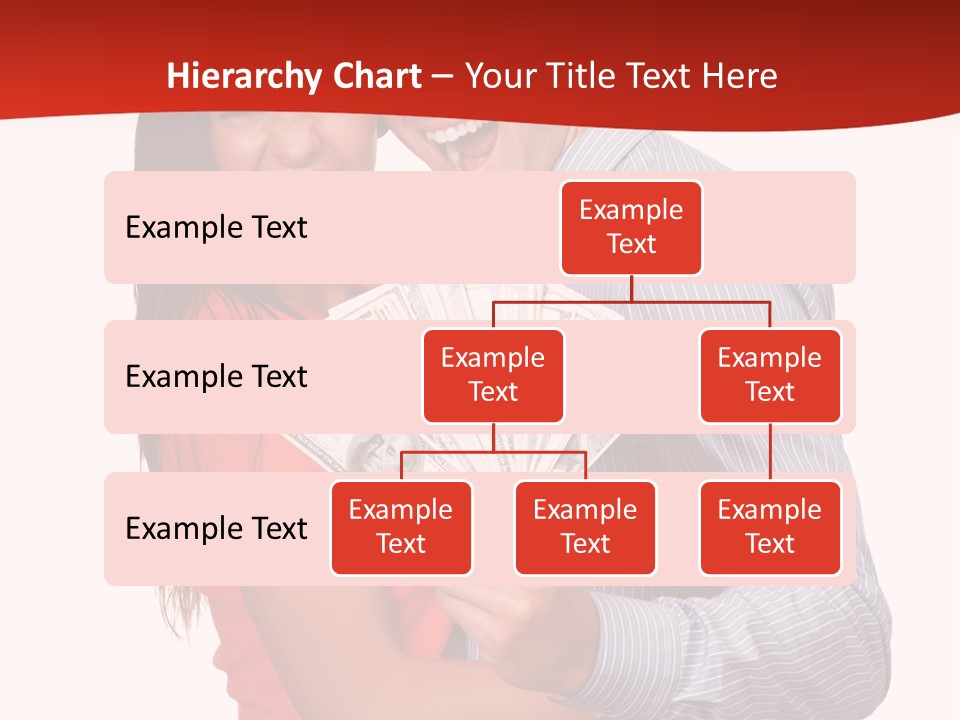 Hierarchy Chart – Your Title Text Here

Example Text

Example Text

Example Text

Example Text

Example Text

Example Text

Example Text

Example Text

Example Text